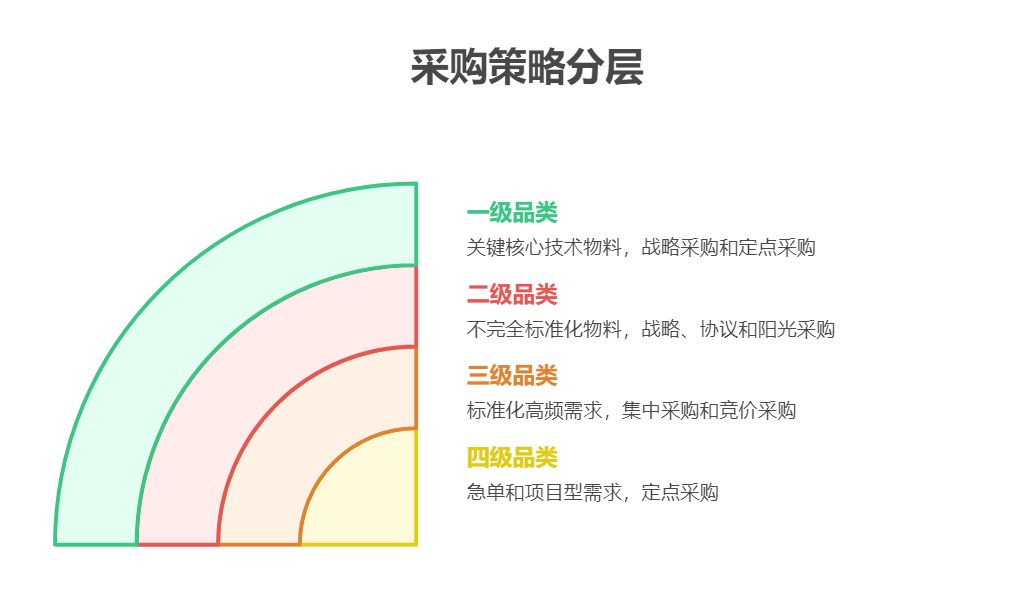 采购策略分层

一级品类
关键核心技术物料，战略采购和定点采购

二级品类
不完全标准化物料，战略、协议和阳光采购

三级品类
标准化高频需求，集中采购和竞价采购

四级品类
急单和项目型需求，定点采购